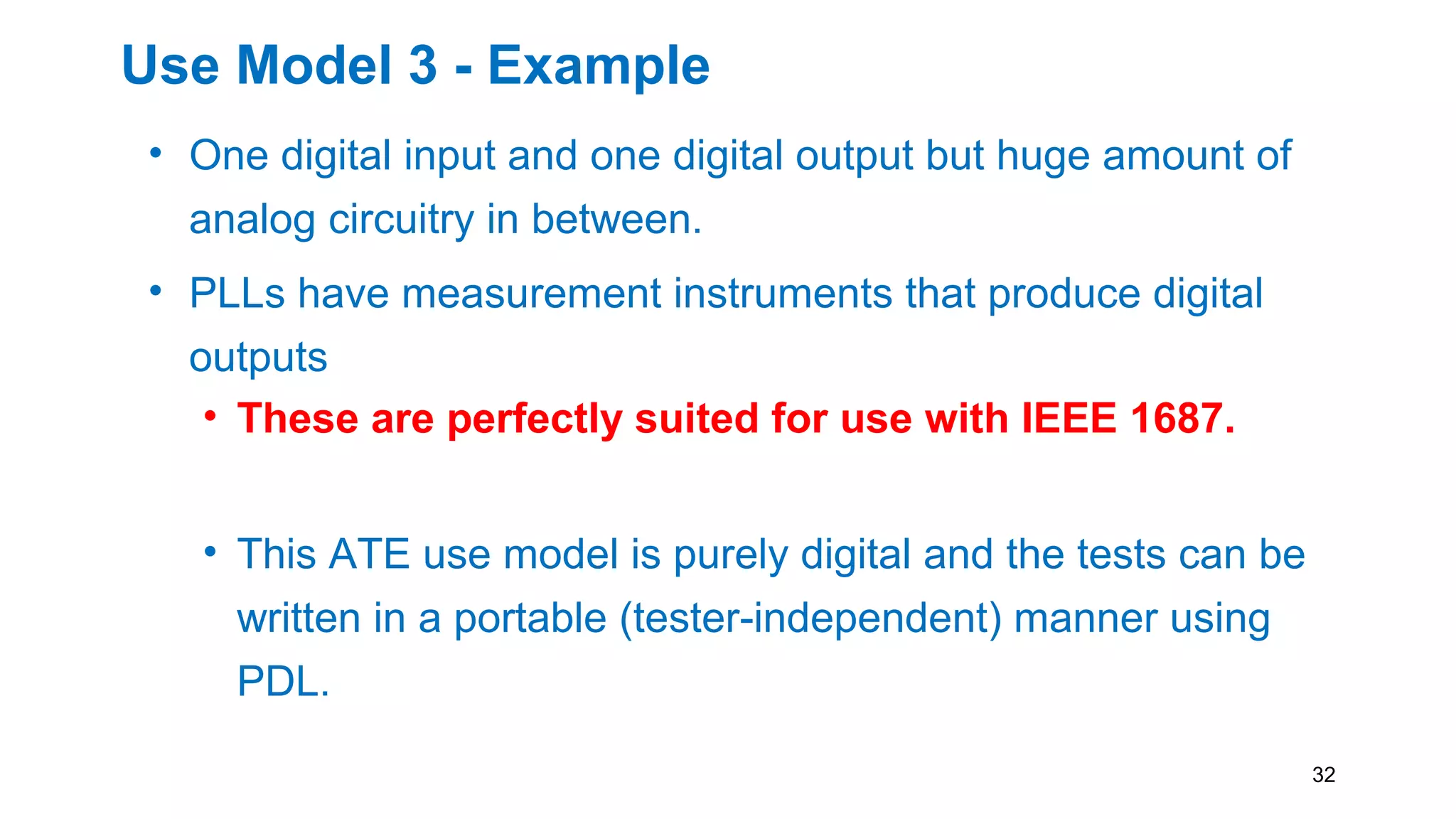 Use Model 3 - Example

• One digital input and one digital output but huge amount of analog circuitry in between.

• PLLs have measurement instruments that produce digital outputs

• These are perfectly suited for use with IEEE 1687.

• This ATE use model is purely digital and the tests can be written in a portable (tester-independent) manner using PDL.

32